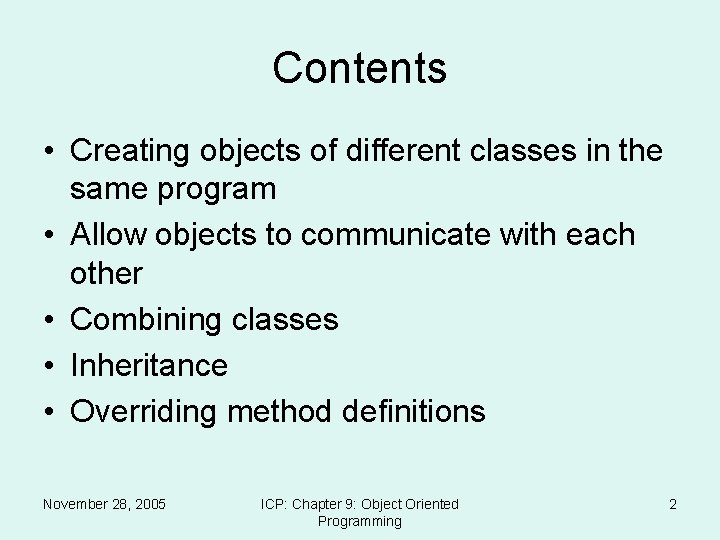 Contents

• Creating objects of different classes in the same program
• Allow objects to communicate with each other
• Combining classes
• Inheritance
• Overriding method definitions

November 28, 2005

ICP: Chapter 9: Object Oriented Programming

2